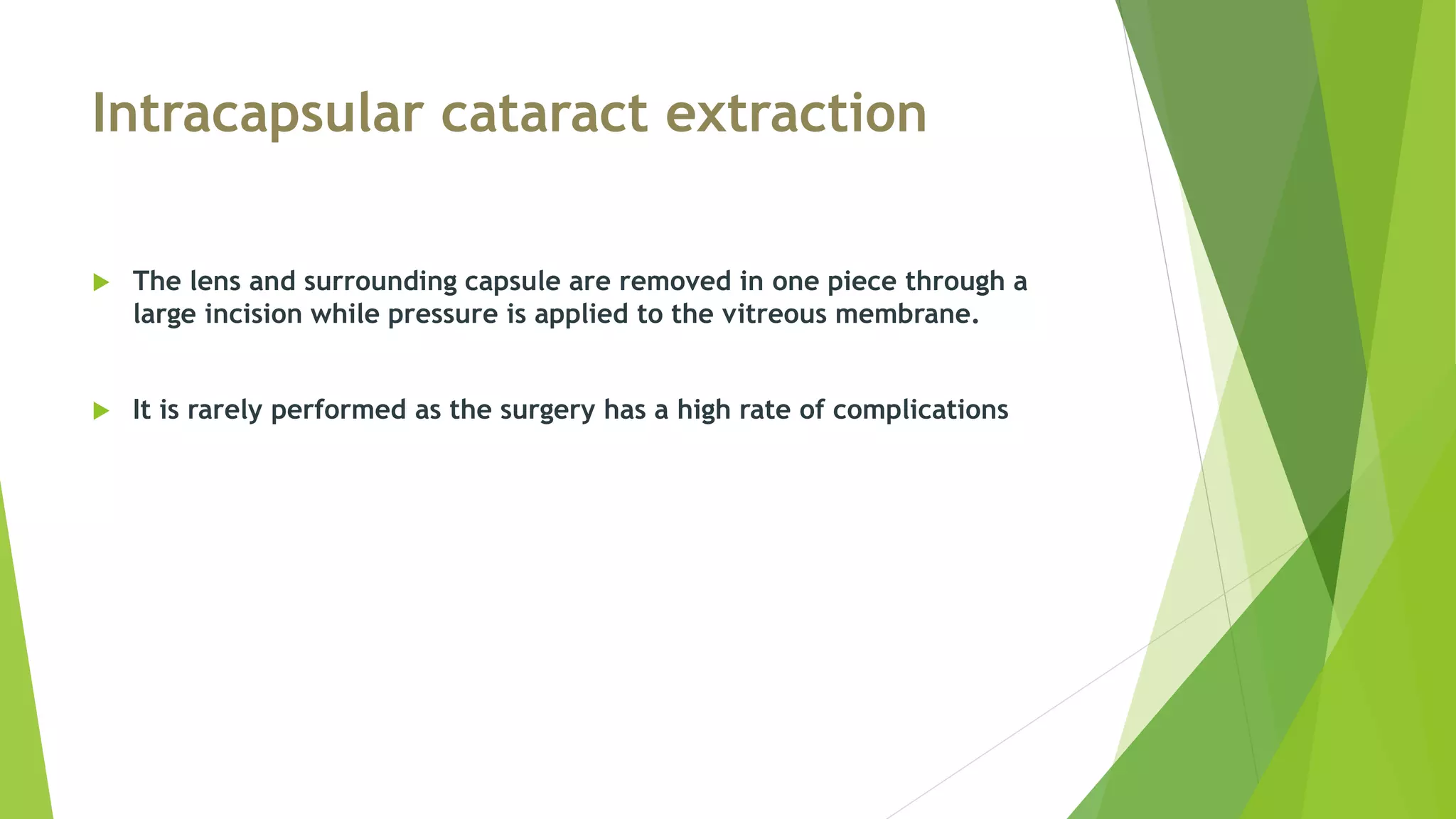 Intracapsular cataract extraction

The lens and surrounding capsule are removed in one piece through a large incision while pressure is applied to the vitreous membrane.

It is rarely performed as the surgery has a high rate of complications